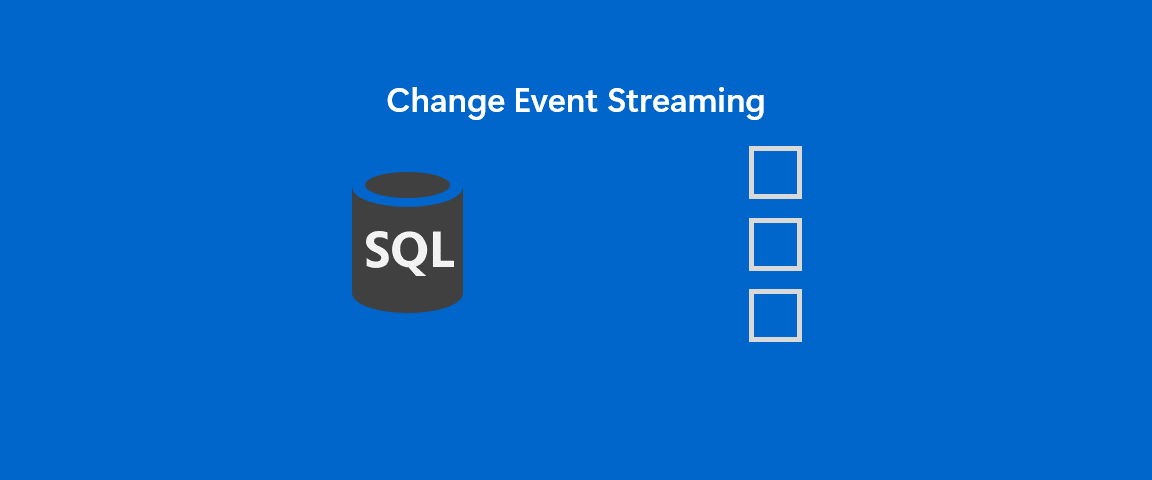 Change Event Streaming

SQL